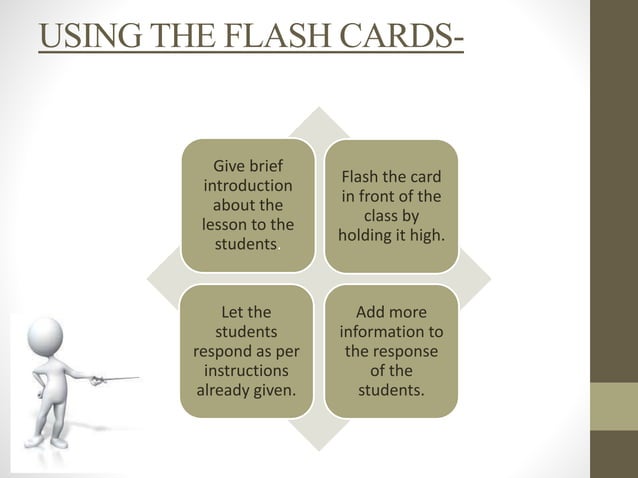 USING THE FLASH CARDS-

Give brief introduction about the lesson to the students.

Flash the card in front of the class by holding it high.

Let the students respond as per instructions already given.

Add more information to the response of the students.